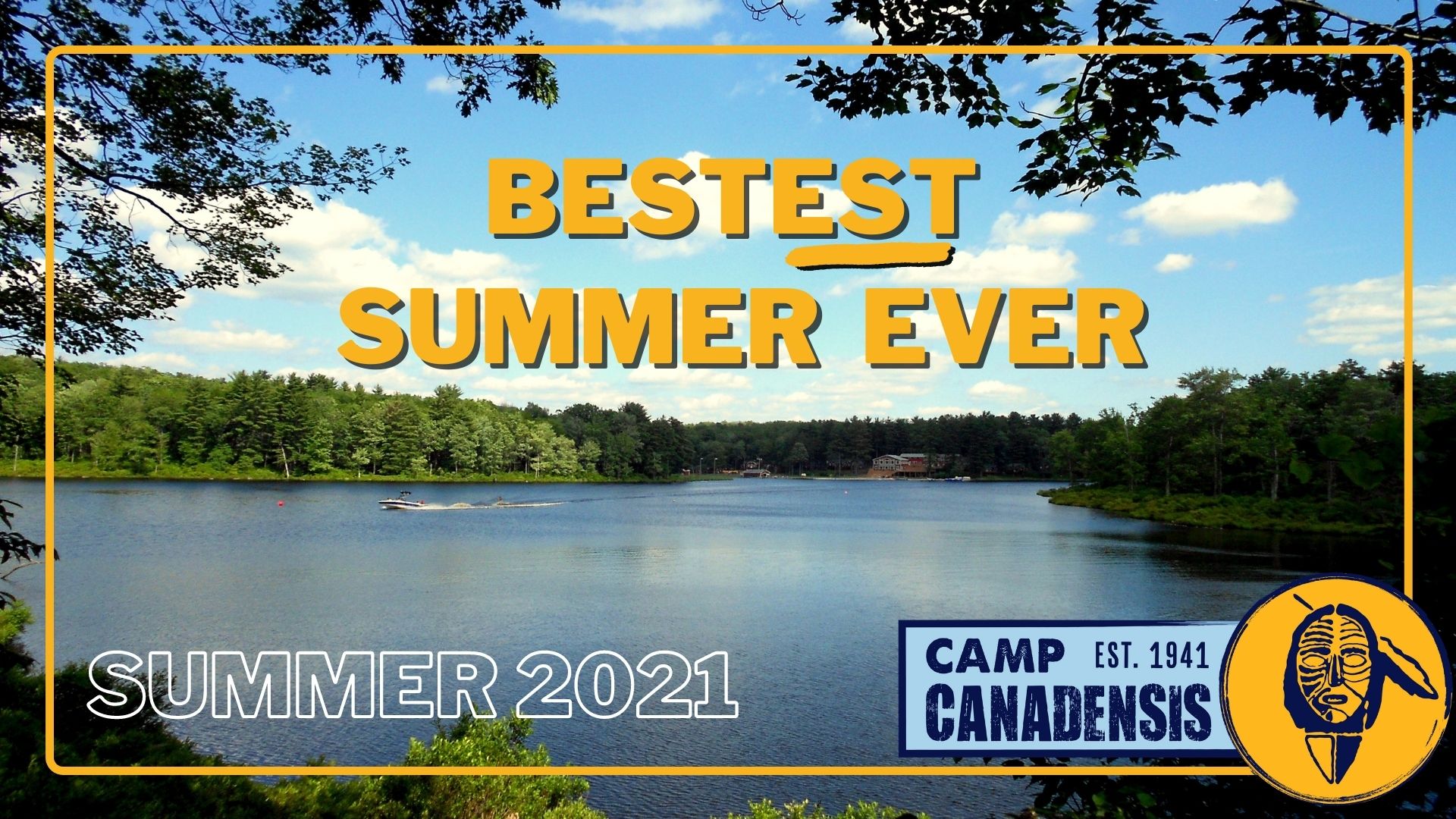 BESTEST
SUMMER EVER

SUMMER 2021

CAMP EST. 1941
CANADENSIS